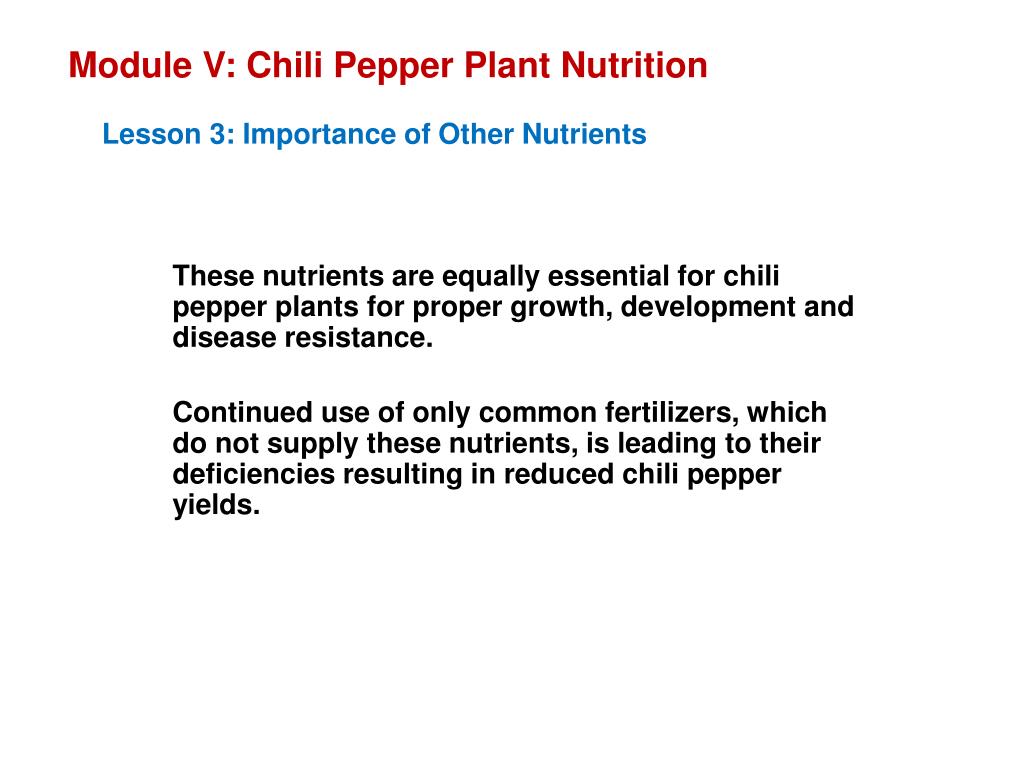 Module V: Chili Pepper Plant Nutrition

Lesson 3: Importance of Other Nutrients

These nutrients are equally essential for chili pepper plants for proper growth, development and disease resistance.

Continued use of only common fertilizers, which do not supply these nutrients, is leading to their deficiencies resulting in reduced chili pepper yields.